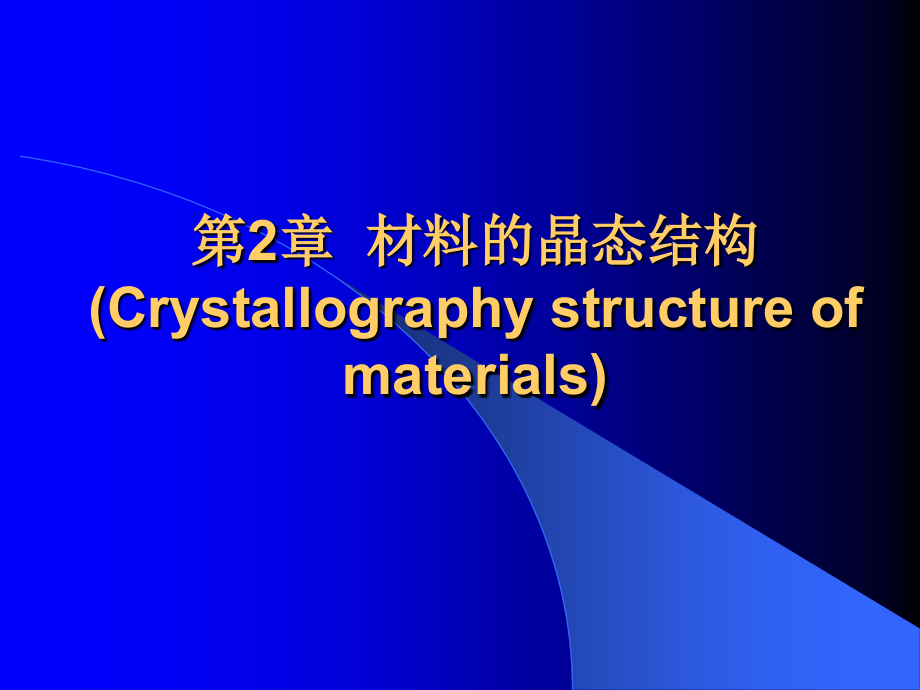 第2章  材料的晶态结构
(Crystallography structure of materials)